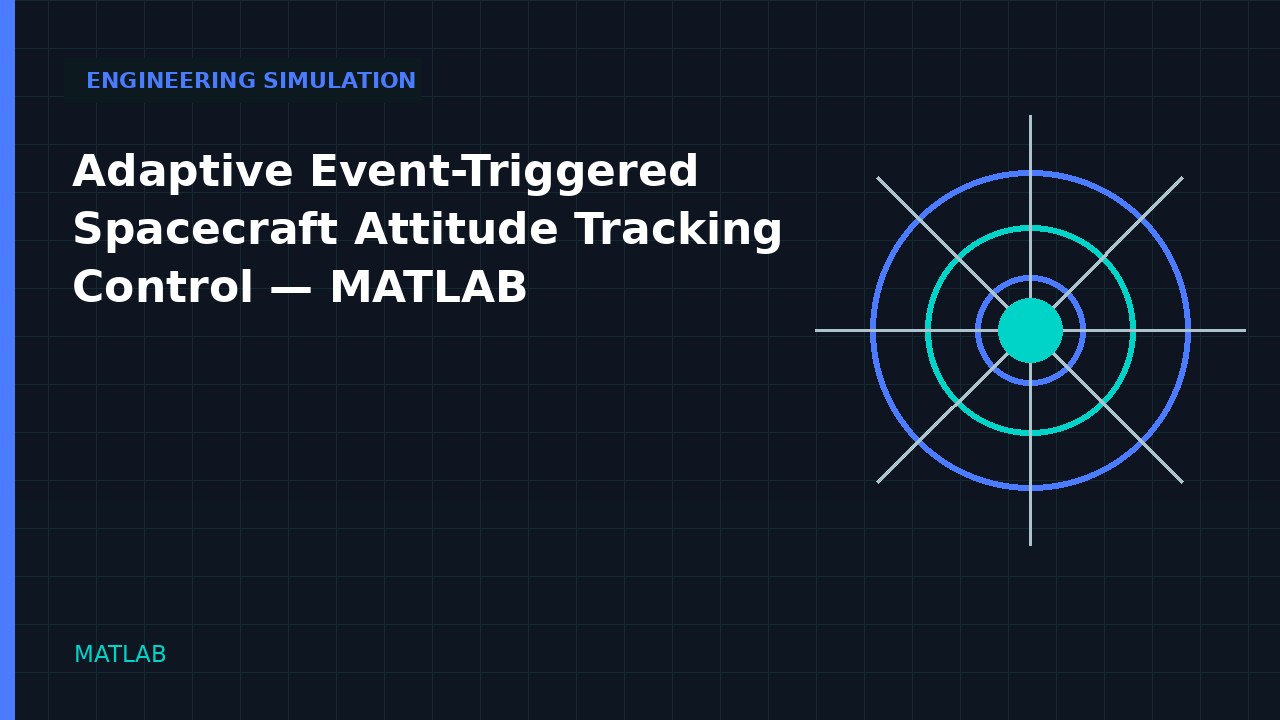 ENGINEERING SIMULATION

Adaptive Event-Triggered Spacecraft Attitude Tracking Control — MATLAB

MATLAB